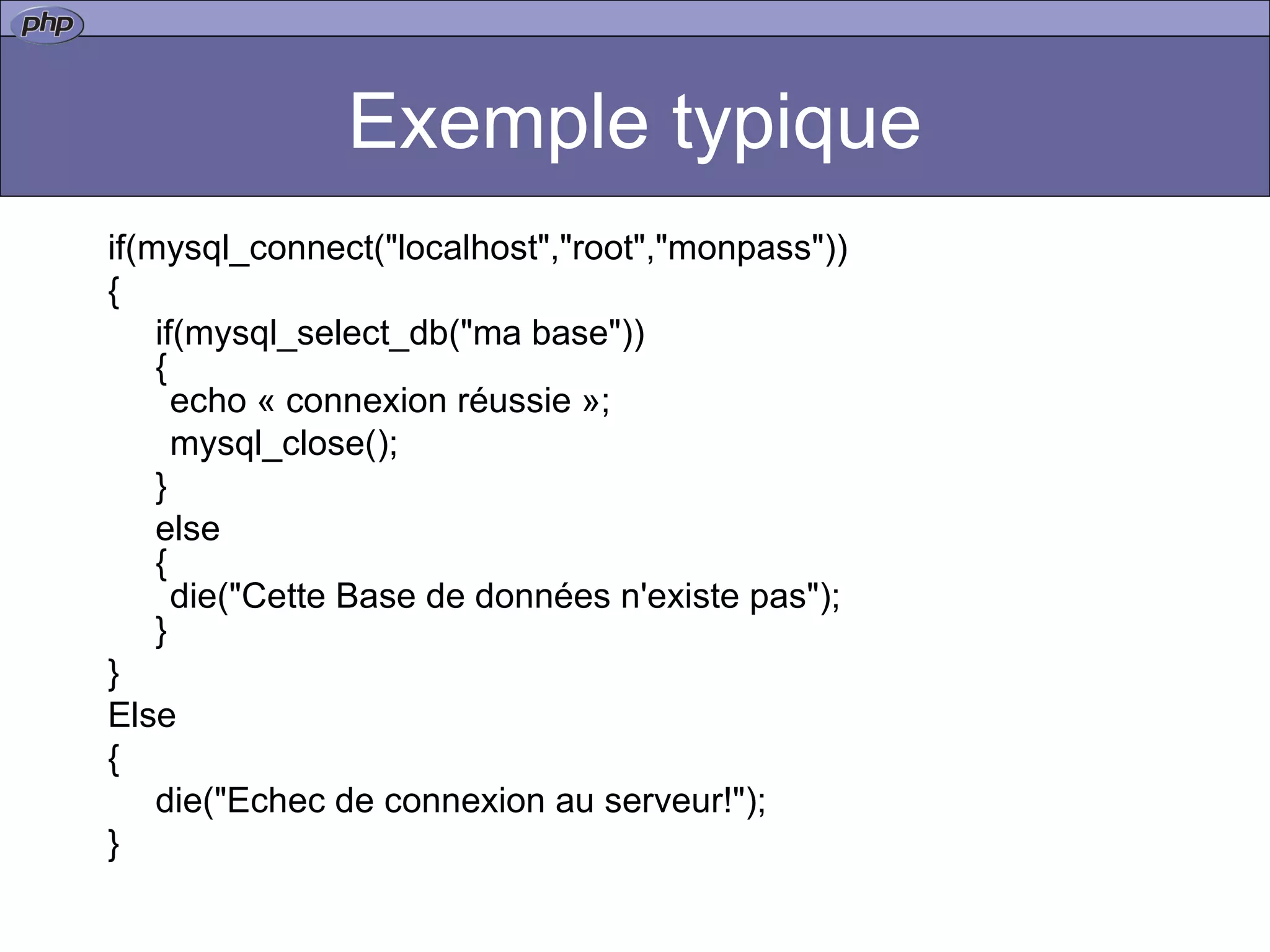 php

Exemple typique

if(mysql_connect("localhost","root","monpass"))
{
if(mysql_select_db("ma base"))
{
echo « connexion réussie »;
mysql_close();
}
else
{
die("Cette Base de données n'existe pas");
}
}
Else
{
die("Echec de connexion au serveur!");
}